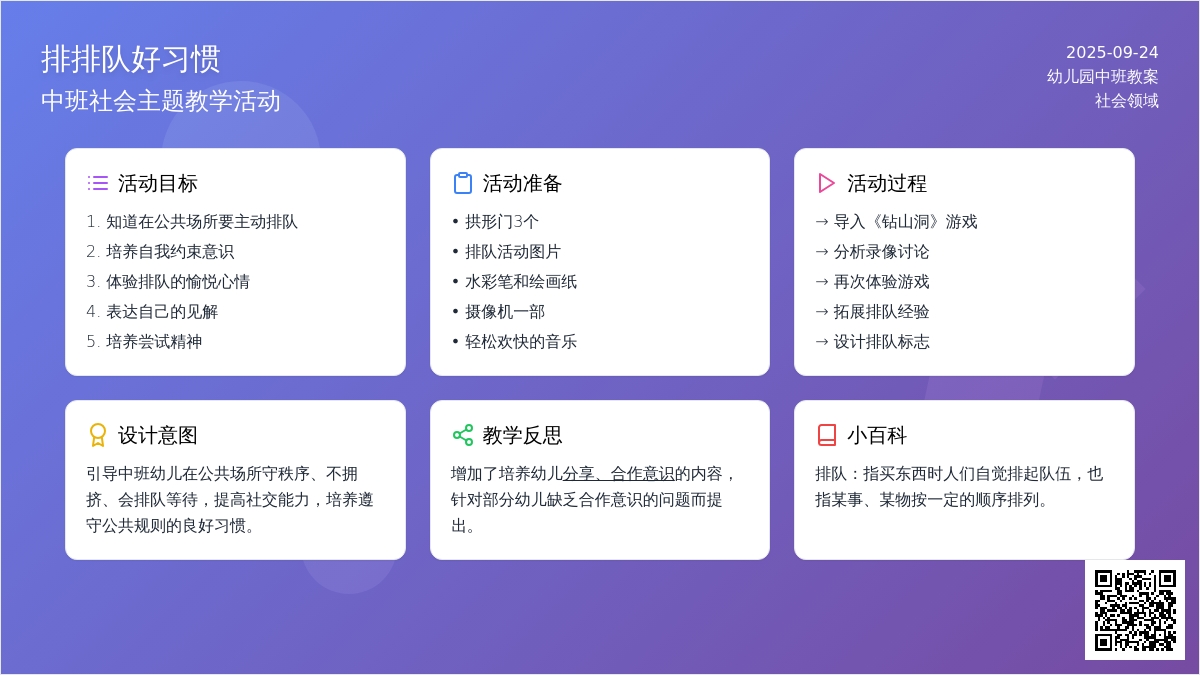 排排队好习惯
中班社会主题教学活动

2025-09-24
幼儿园中班教案
社会领域

活动目标
1. 知道在公共场所要主动排队
2. 培养自我约束意识
3. 体验排队的愉悦心情
4. 表达自己的见解
5. 培养尝试精神

活动准备
• 拱形门3个
• 排队活动图片
• 水彩笔和绘画纸
• 摄像机一部
• 轻松欢快的音乐

活动过程
→ 导入《钻山洞》游戏
→ 分析录像讨论
→ 再次体验游戏
→ 拓展排队经验
→ 设计排队标志

设计意图
引导中班幼儿在公共场所守秩序、不拥挤、会排队等待，提高社交能力，培养遵守公共规则的良好习惯。

教学反思
增加了培养幼儿分享、合作意识的内容，针对部分幼儿缺乏合作意识的问题而提出。

小百科
排队：指买东西时人们自觉排起队伍，也指某事、某物按一定的顺序排列。